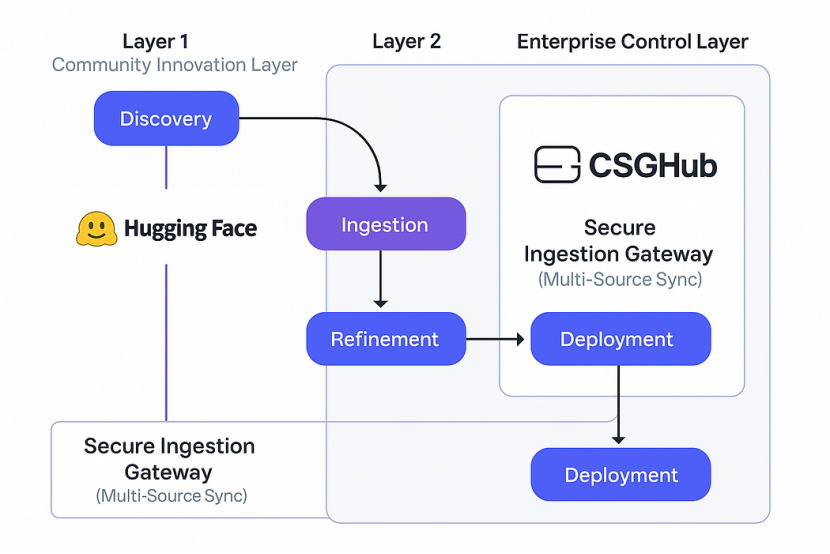 Layer 1
Community Innovation Layer

Layer 2

Enterprise Control Layer

Discovery

Hugging Face

Ingestion

Refinement

CSGHub

Secure Ingestion Gateway
(Multi-Source Sync)

Deployment

Secure Ingestion Gateway
(Multi-Source Sync)

Deployment